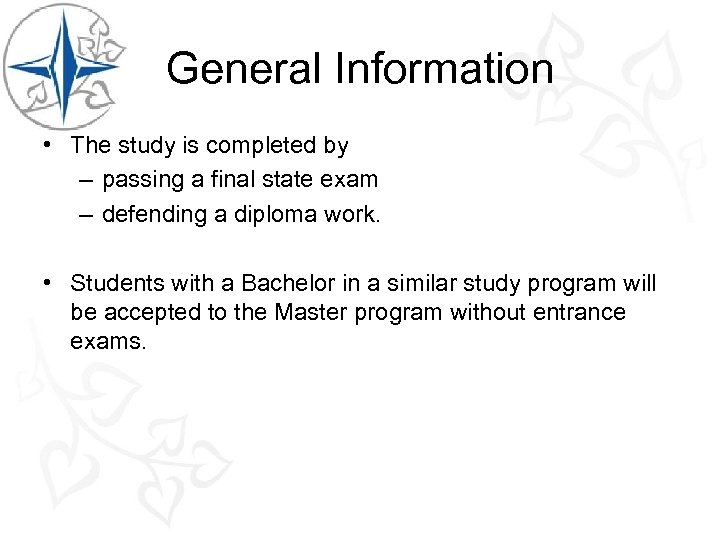 General Information

• The study is completed by
– passing a final state exam
– defending a diploma work.

• Students with a Bachelor in a similar study program will be accepted to the Master program without entrance exams.